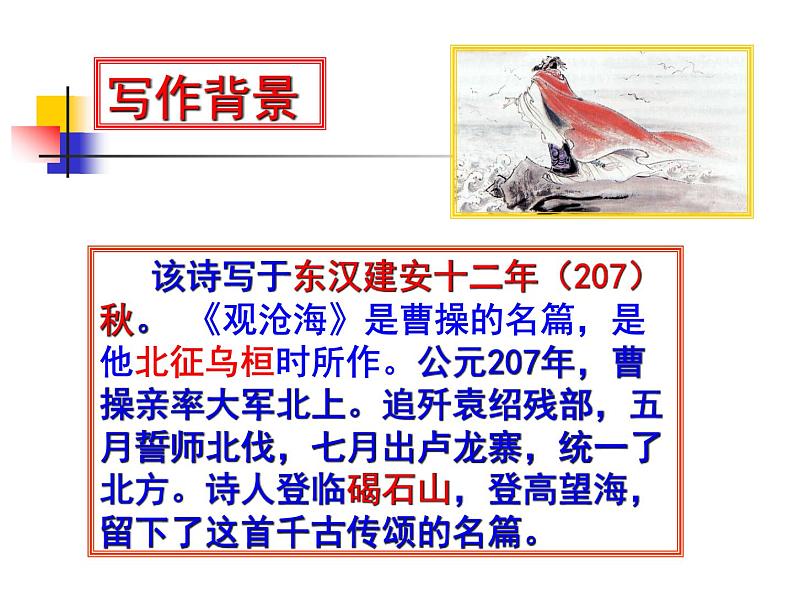 写作背景

该诗写于东汉建安十二年（207）秋。《观沧海》是曹操的名篇，是他北征乌桓时所作。公元207年，曹操亲率大军北上。追歼袁绍残部，五月誓师北伐，七月出卢龙寨，统一了北方。诗人登临碣石山，登高望海，留下了这首千古传颂的名篇。